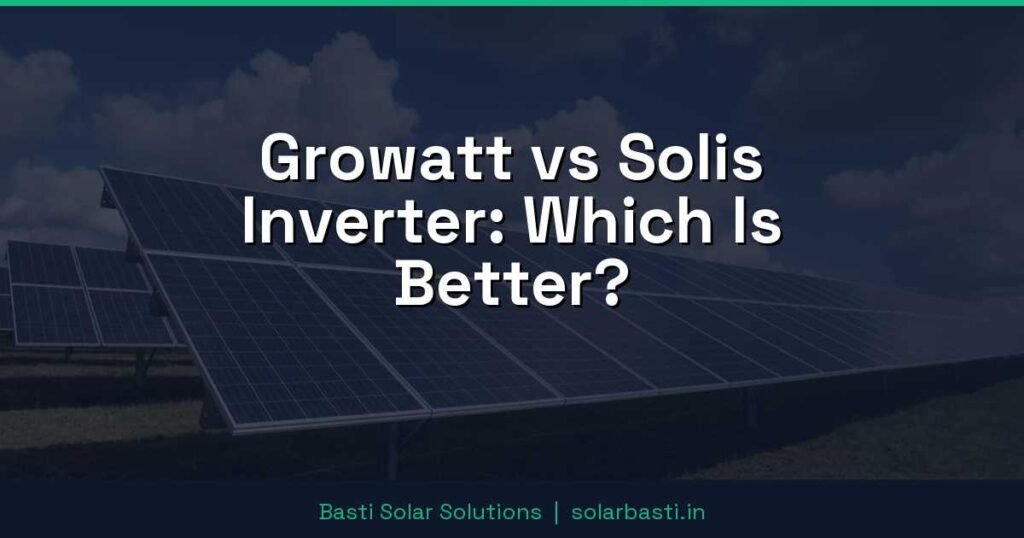 Growatt vs Solis Inverter: Which Is Better?

Basti Solar Solutions | solarbasti.in